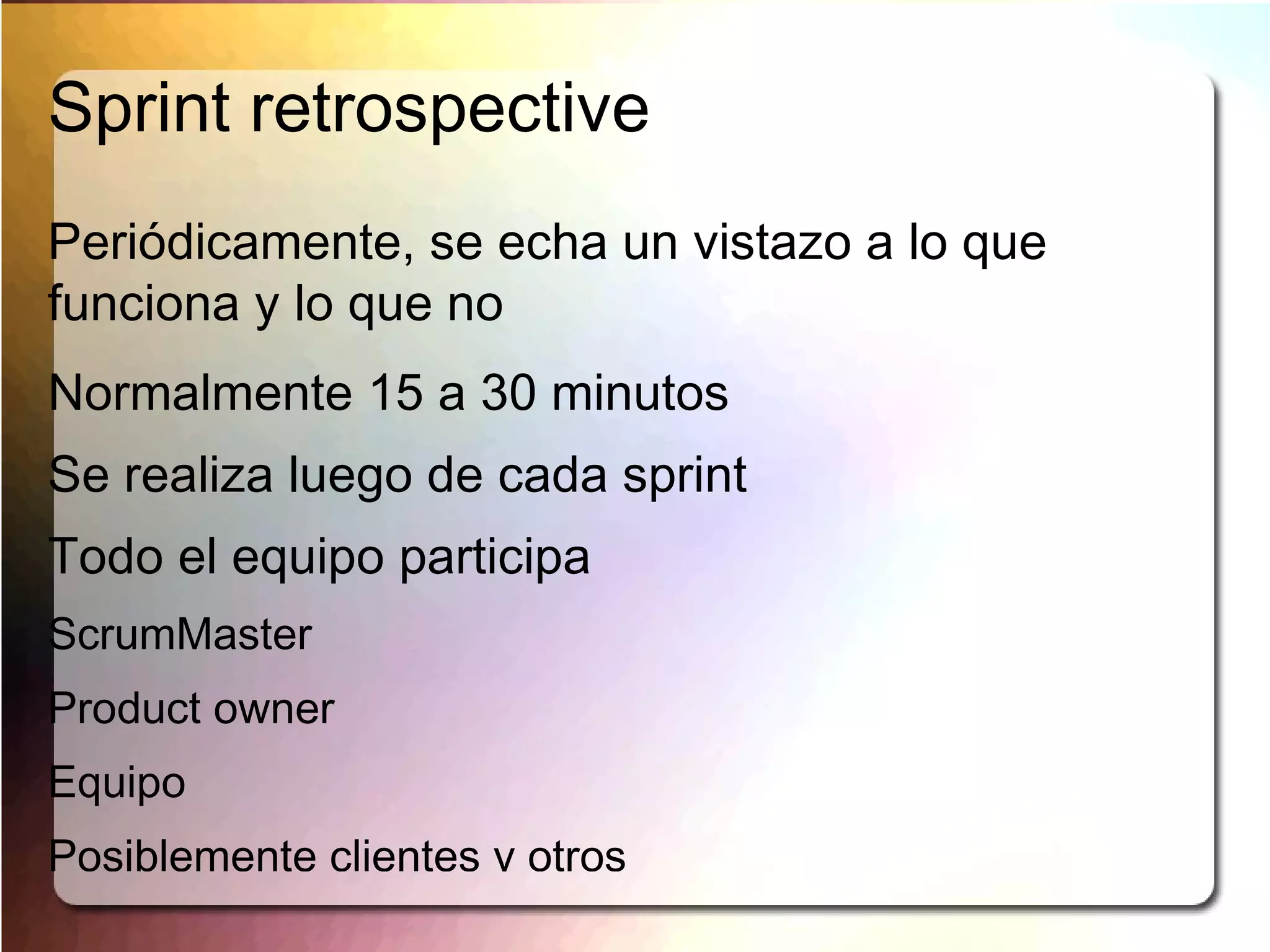 Sprint retrospective

Periódicamente, se echa un vistazo a lo que funciona y lo que no

Normalmente 15 a 30 minutos

Se realiza luego de cada sprint

Todo el equipo participa

ScrumMaster

Product owner

Equipo

Posiblemente clientes y otros